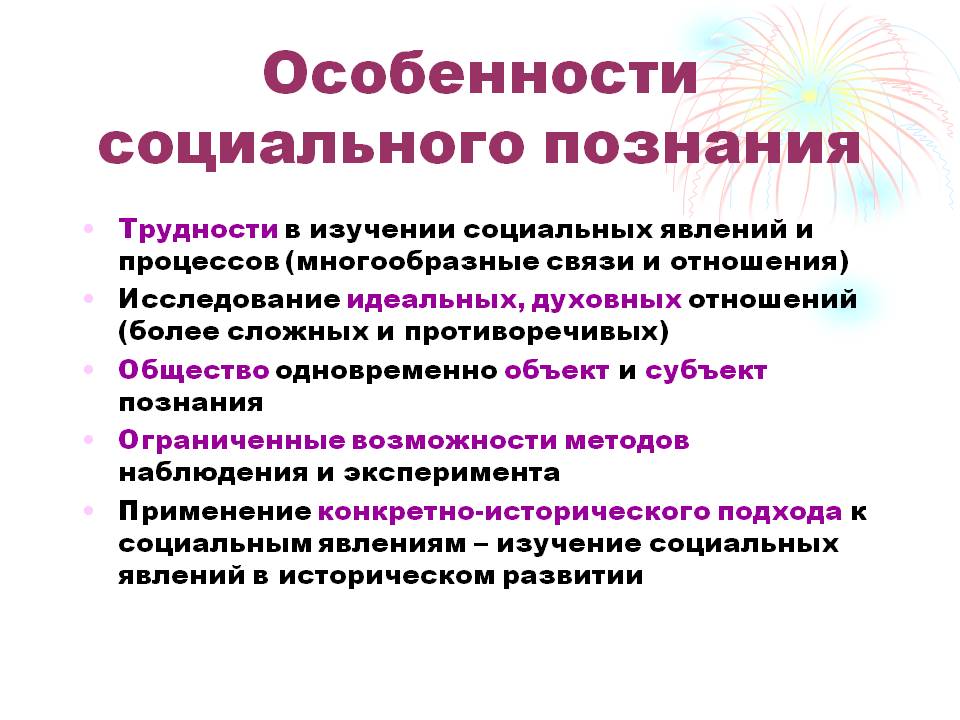 Особенности социального познания

• Трудности в изучении социальных явлений и процессов (многообразные связи и отношения)
• Исследование идеальных, духовных отношений (более сложных и противоречивых)
• Общество одновременно объект и субъект познания
• Ограниченные возможности методов наблюдения и эксперимента
• Применение конкретно-исторического подхода к социальным явлениям – изучение социальных явлений в историческом развитии